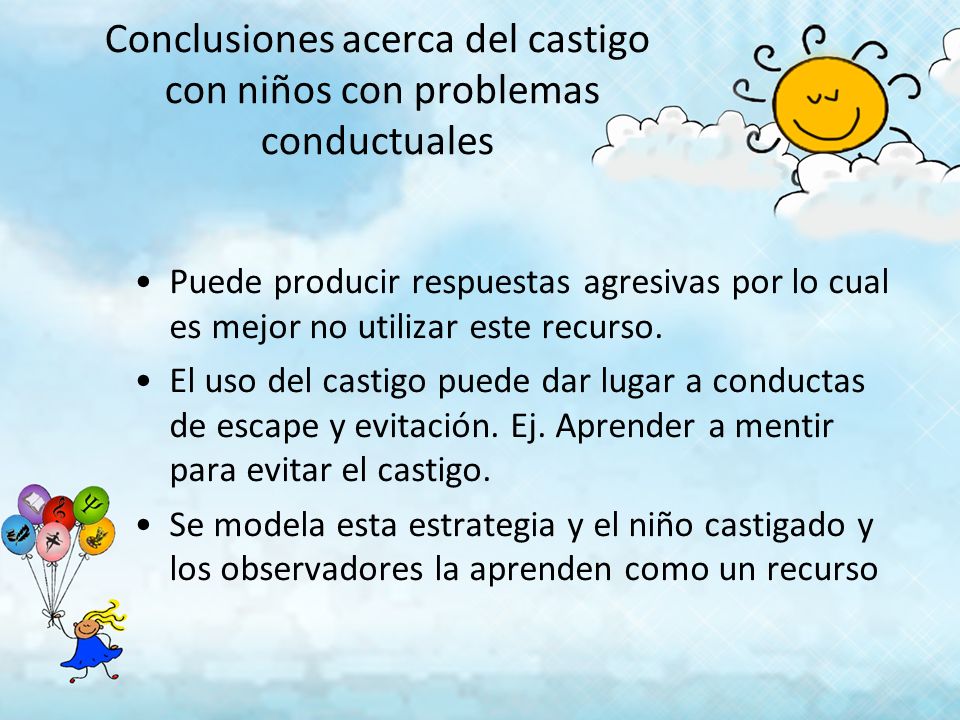 Conclusiones acerca del castigo con niños con problemas conductuales

• Puede producir respuestas agresivas por lo cual es mejor no utilizar este recurso.
• El uso del castigo puede dar lugar a conductas de escape y evitación. Ej. Aprender a mentir para evitar el castigo.
• Se modela esta estrategia y el niño castigado y los observadores la aprenden como un recurso